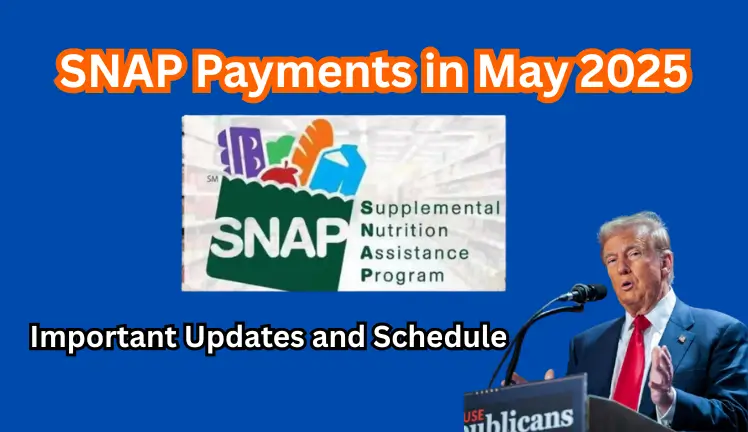 SNAP Payments in May 2025

SM

SNAP

Supplemental
Nutrition
Assistance
Program

Important Updates and Schedule

USE
ublicans